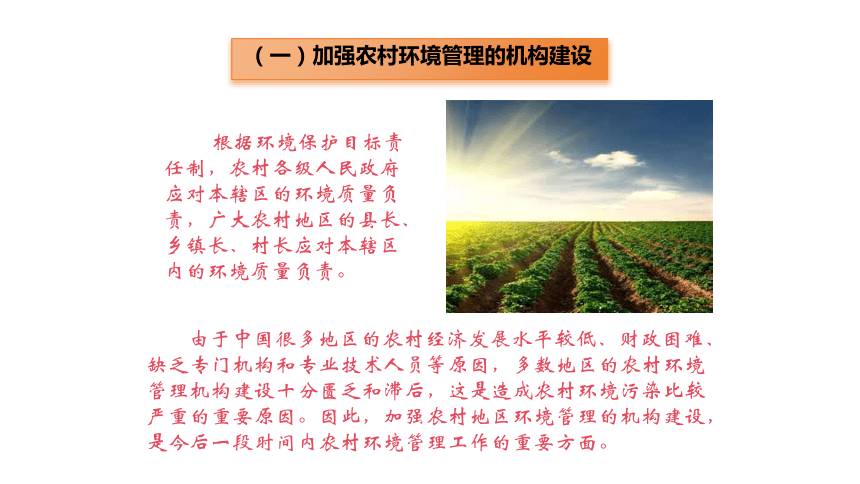 （一）加强农村环境管理的机构建设

根据环境保护目标责任制，农村各级人民政府应对本辖区的环境质量负责，广大农村地区的县长、乡镇长、村长应对本辖区内的环境质量负责。

由于中国很多地区的农村经济发展水平较低、财政困难、缺乏专门机构和专业技术人员等原因，多数地区的农村环境管理机构建设十分匮乏和滞后，这是造成农村环境污染比较严重的重要原因。因此，加强农村地区环境管理的机构建设，是今后一段时间内农村环境管理工作的重要方面。